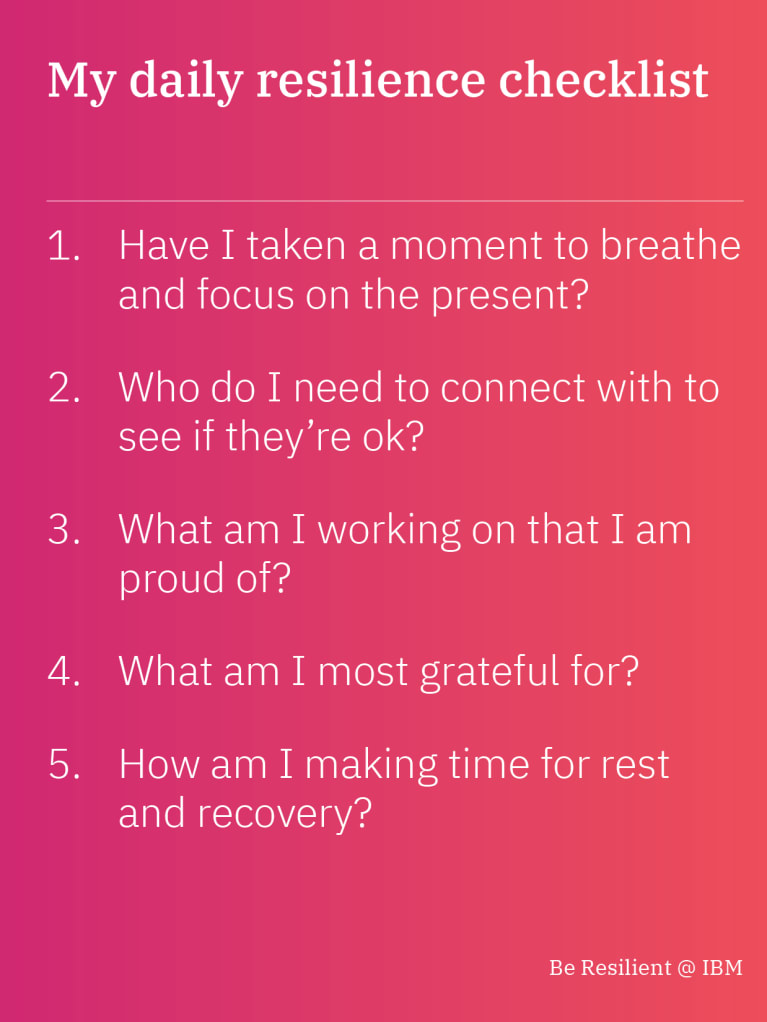 My daily resilience checklist

1. Have I taken a moment to breathe and focus on the present?

2. Who do I need to connect with to see if they’re ok?

3. What am I working on that I am proud of?

4. What am I most grateful for?

5. How am I making time for rest and recovery?

Be Resilient @ IBM